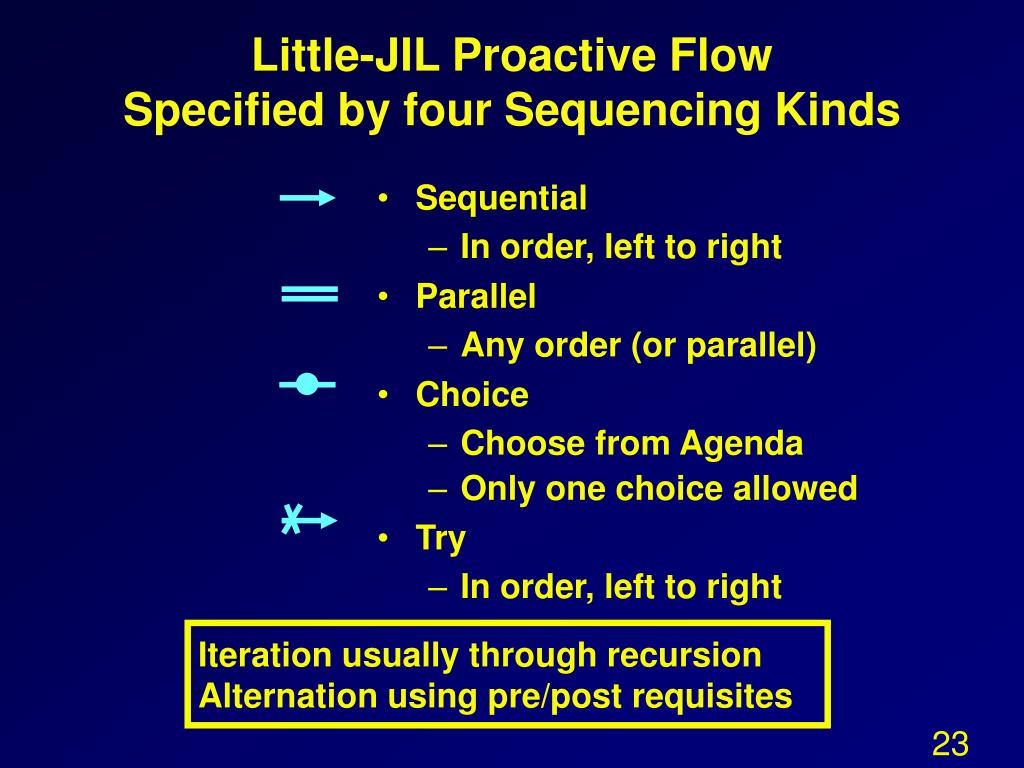 Little-JIL Proactive Flow
Specified by four Sequencing Kinds

• Sequential
– In order, left to right
• Parallel
– Any order (or parallel)
• Choice
– Choose from Agenda
– Only one choice allowed
• Try
– In order, left to right

Iteration usually through recursion
Alternation using pre/post requisites

23